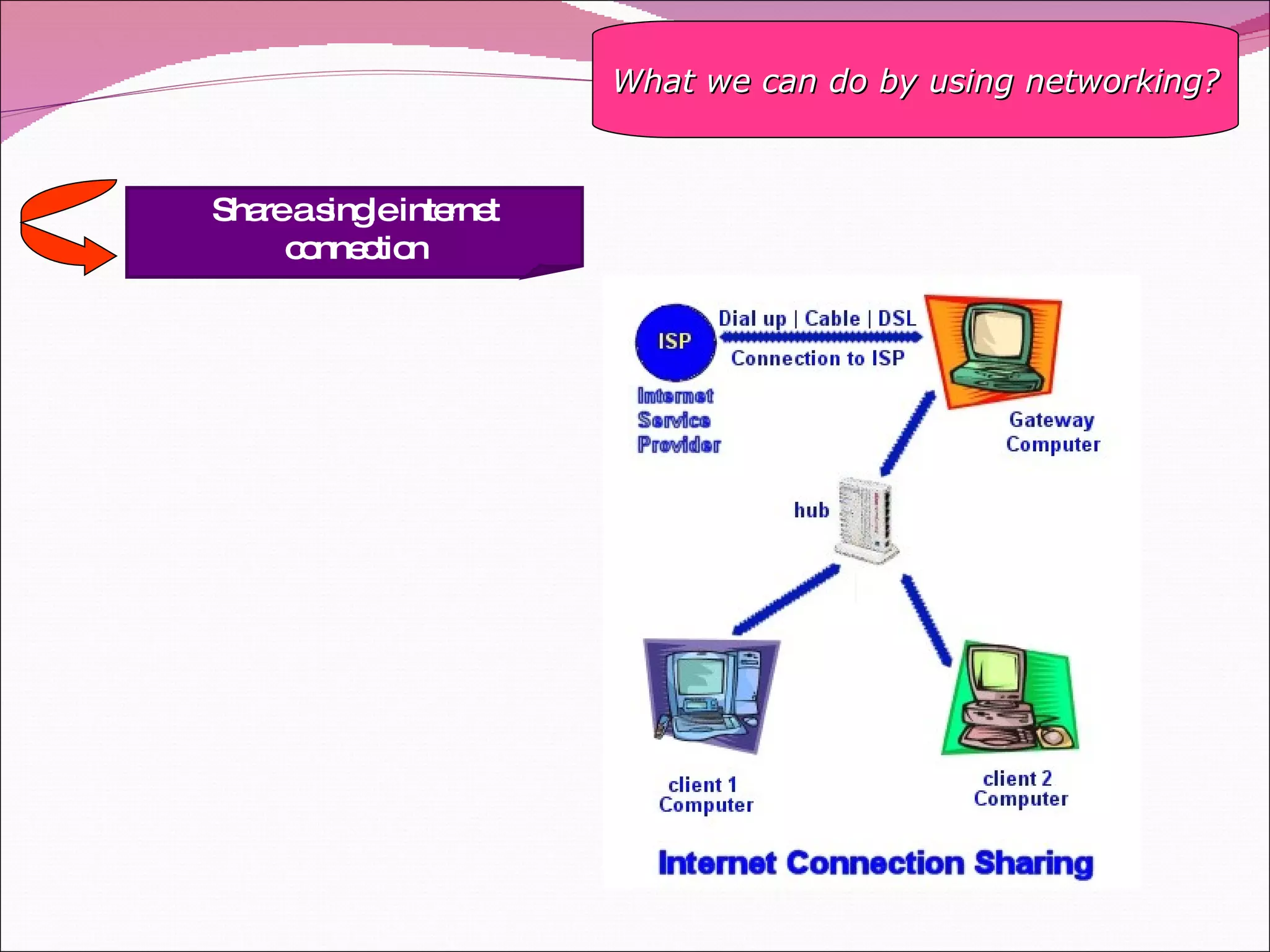 What we can do by using networking?

Share a single internet connection

ISP

Dial up | Cable | DSL

Connection to ISP

Internet Service Provider

Gateway Computer

hub

client 1 Computer

client 2 Computer

Internet Connection Sharing